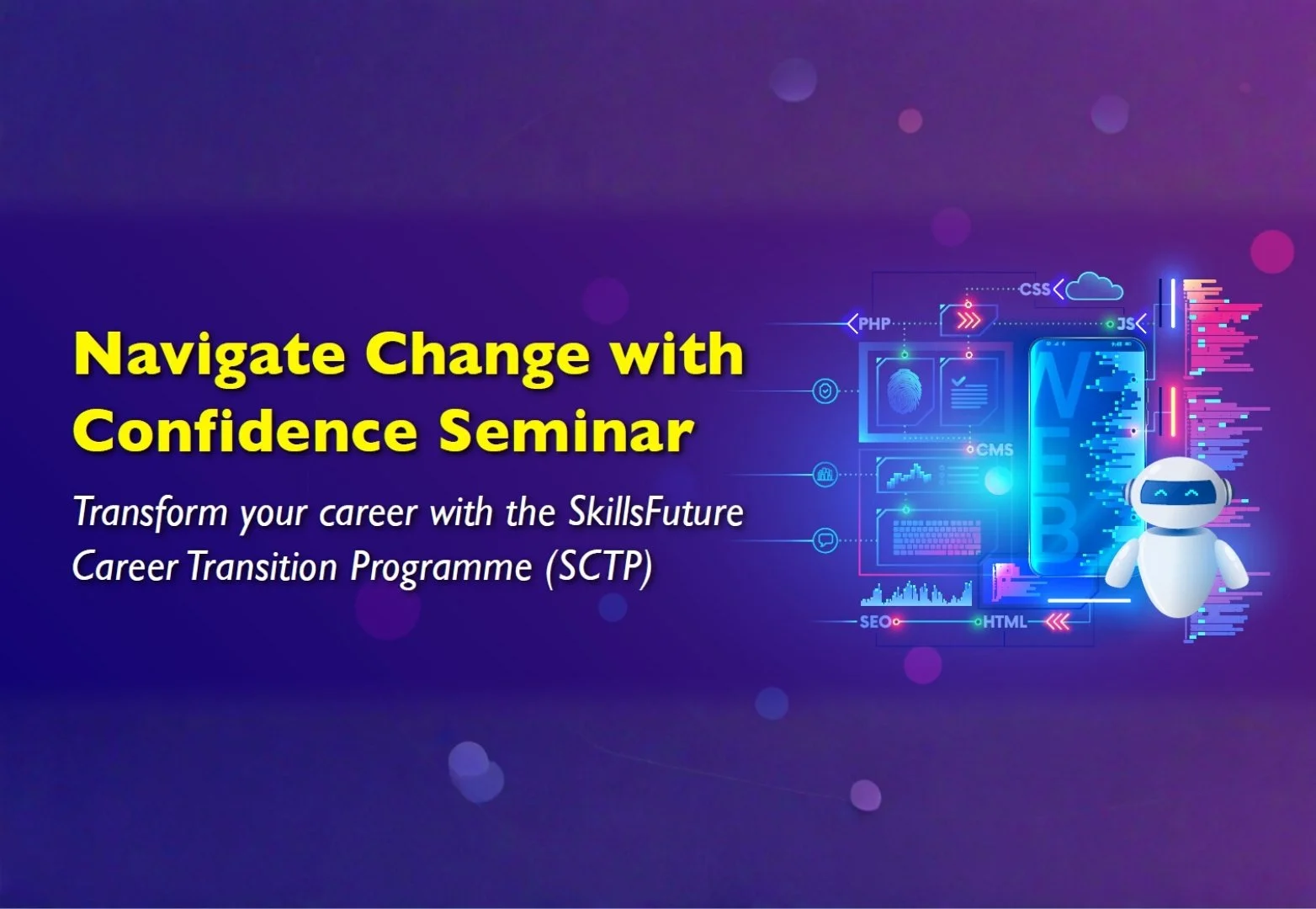 Navigate Change with Confidence Seminar

Transform your career with the SkillsFuture Career Transition Programme (SCTP)

CSS
PHP
JS
CMS
WEB
SEO
HTML